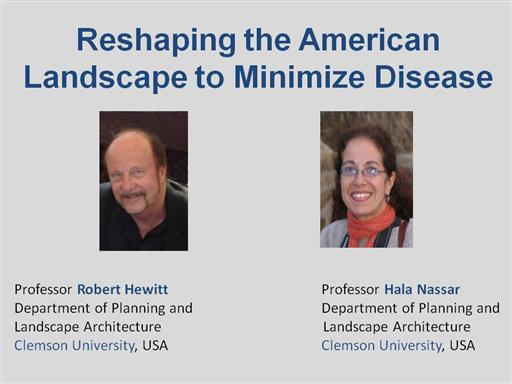 Reshaping the American Landscape to Minimize Disease

Professor Robert Hewitt
Department of Planning and Landscape Architecture
Clemson University, USA

Professor Hala Nassar
Department of Planning and Landscape Architecture
Clemson University, USA